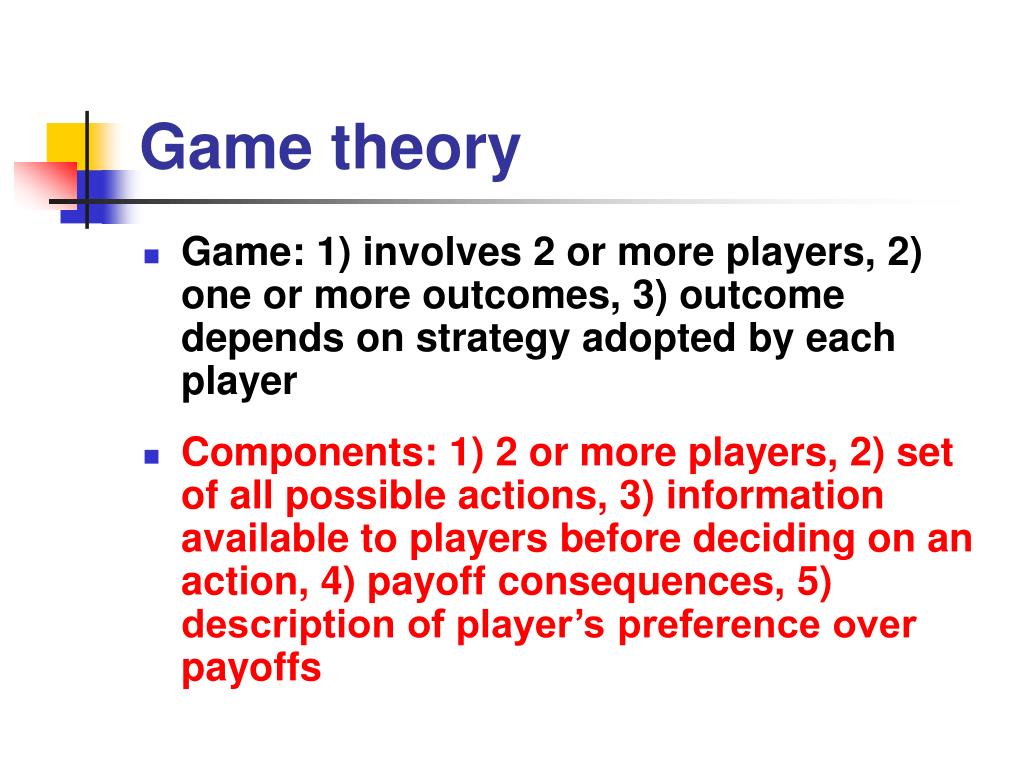 Game theory

- Game: 1) involves 2 or more players, 2) one or more outcomes, 3) outcome depends on strategy adopted by each player
- Components: 1) 2 or more players, 2) set of all possible actions, 3) information available to players before deciding on an action, 4) payoff consequences, 5) description of player’s preference over payoffs